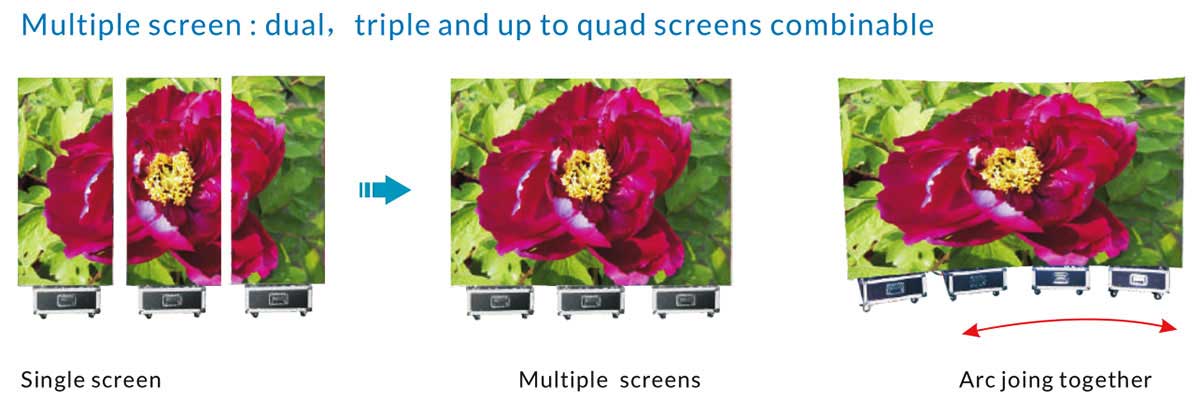 Multiple screen : dual，triple and up to quad screens combinable

Single screen

Multiple screens

Arc joing together